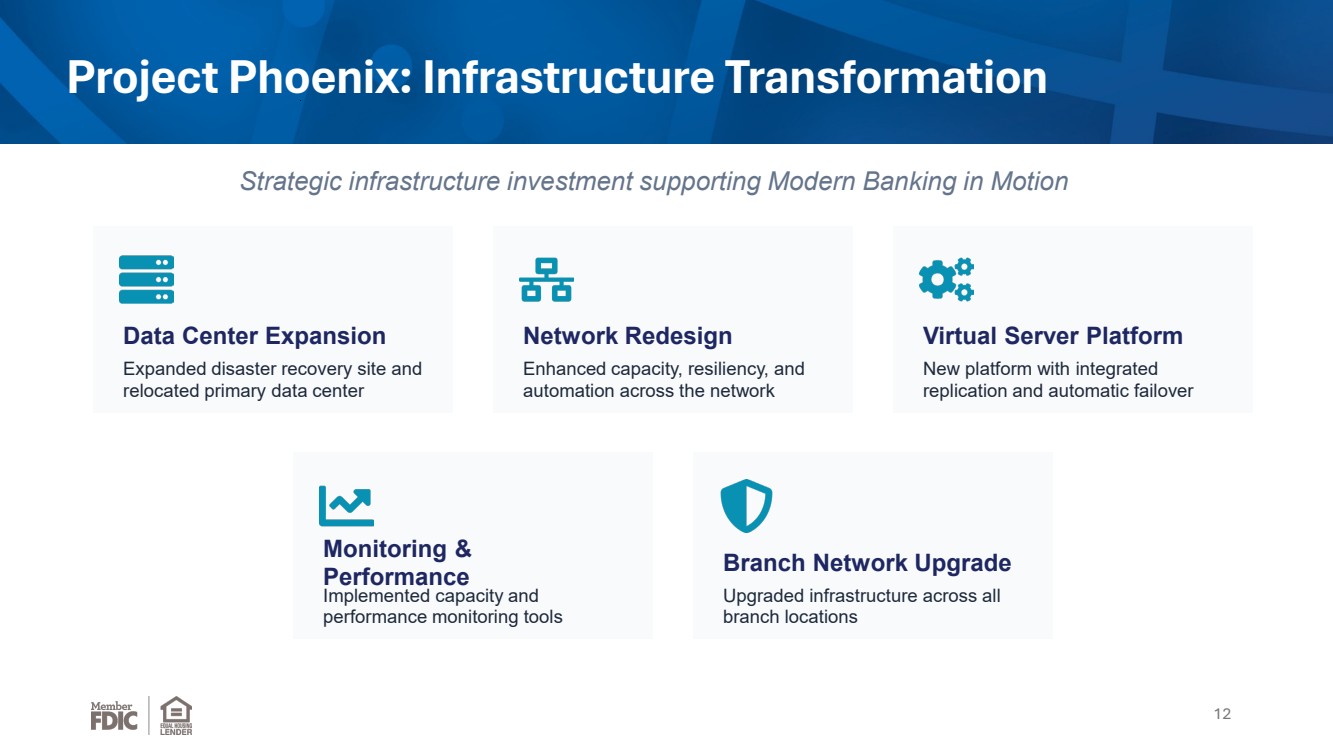 Project Phoenix: Infrastructure Transformation

Strategic infrastructure investment supporting Modern Banking in Motion

Data Center Expansion
Expanded disaster recovery site and relocated primary data center

Network Redesign
Enhanced capacity, resiliency, and automation across the network

Virtual Server Platform
New platform with integrated replication and automatic failover

Monitoring & Performance
Implemented capacity and performance monitoring tools

Branch Network Upgrade
Upgraded infrastructure across all branch locations

Member FDIC

EQUAL HOUSING LENDER

12